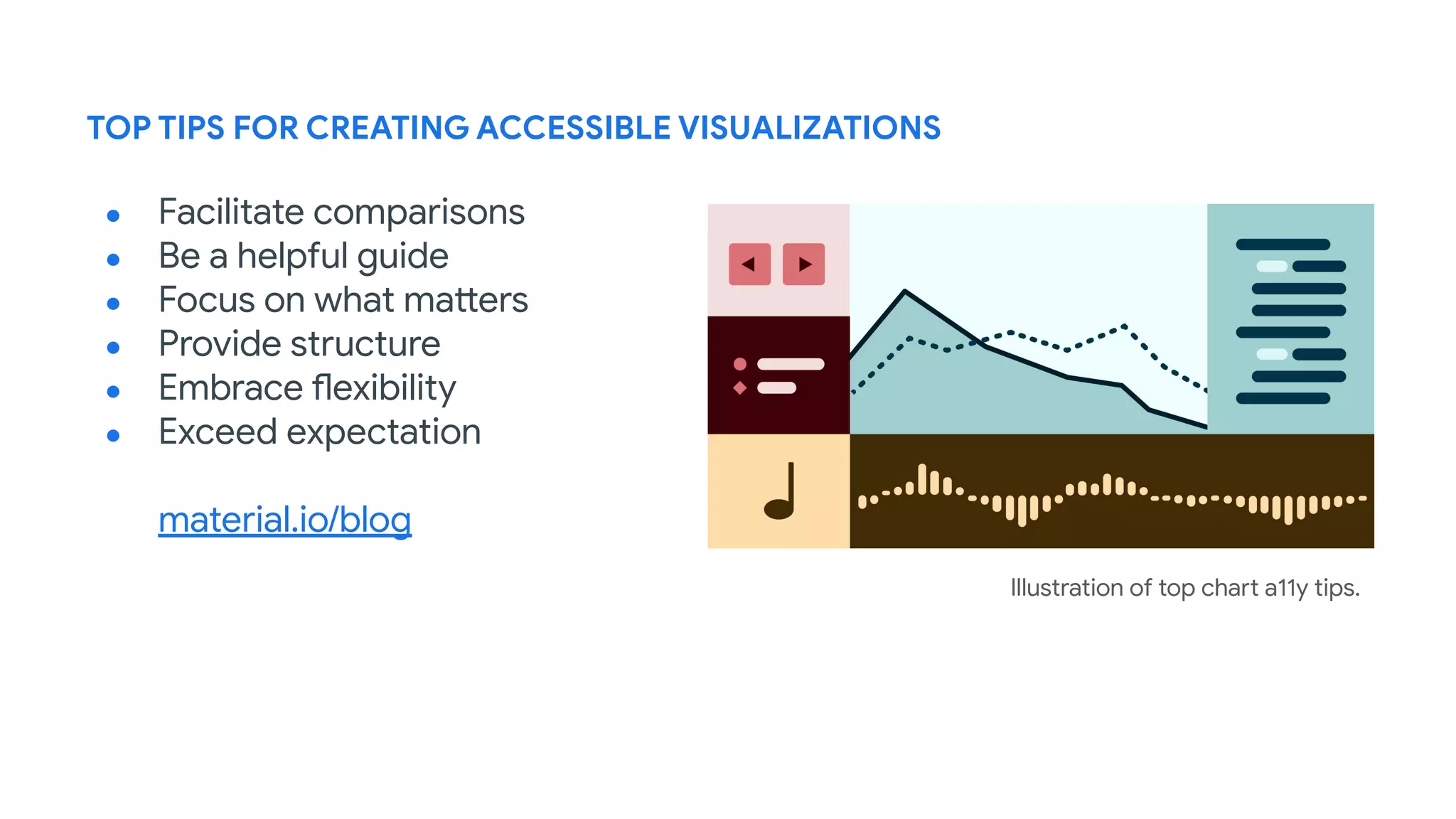 TOP TIPS FOR CREATING ACCESSIBLE VISUALIZATIONS

- Facilitate comparisons
- Be a helpful guide
- Focus on what matters
- Provide structure
- Embrace flexibility
- Exceed expectation

material.io/blog

Illustration of top chart a11y tips.